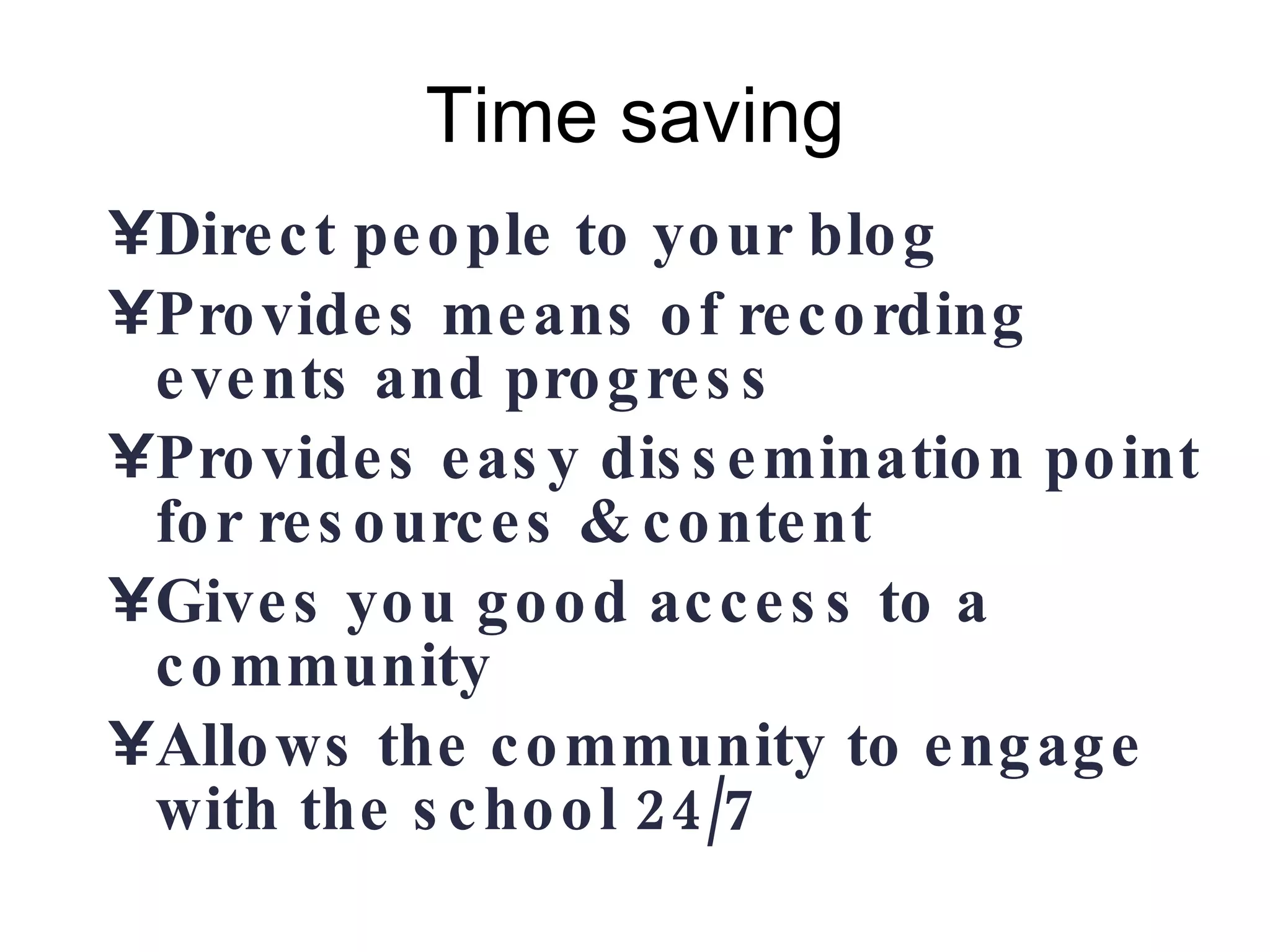 Time saving

¥Direct people to your blog

¥Provides means of recording events and progress

¥Provides easy dissemination point for resources & content

¥Gives you good access to a community

¥Allows the community to engage with the school 24/7